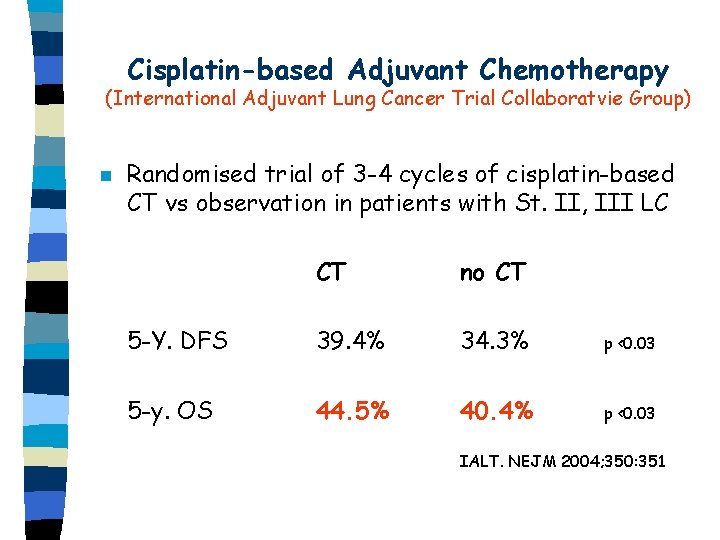 Cisplatin-based Adjuvant Chemotherapy
(International Adjuvant Lung Cancer Trial Collaboratvie Group)

Randomised trial of 3-4 cycles of cisplatin-based CT vs observation in patients with St. II, III LC

| | CT | no CT | |
|---|---|---|---|
| 5-Y. DFS | 39.4% | 34.3% | p <0.03 |
| 5-y. OS | 44.5% | 40.4% | p <0.03 |

IALT. NEJM 2004;350:351